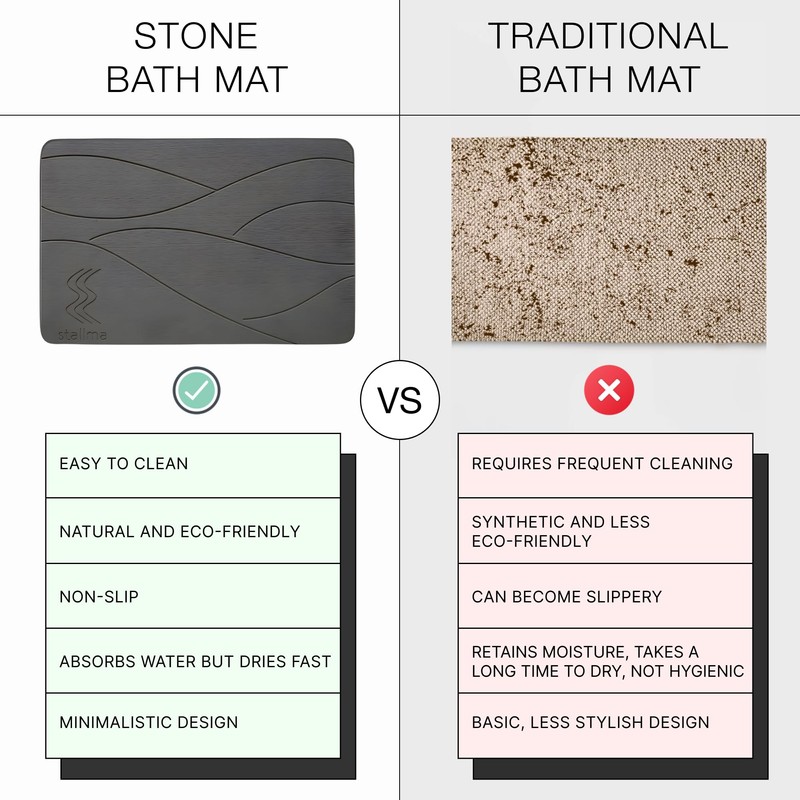 STONE BATH MAT

stellma

EASY TO CLEAN

NATURAL AND ECO-FRIENDLY

NON-SLIP

ABSORBS WATER BUT DRIES FAST

MINIMALISTIC DESIGN

VS

TRADITIONAL BATH MAT

REQUIRES FREQUENT CLEANING

SYNTHETIC AND LESS ECO-FRIENDLY

CAN BECOME SLIPPERY

RETAINS MOISTURE, TAKES A LONG TIME TO DRY, NOT HYGIENIC

BASIC, LESS STYLISH DESIGN